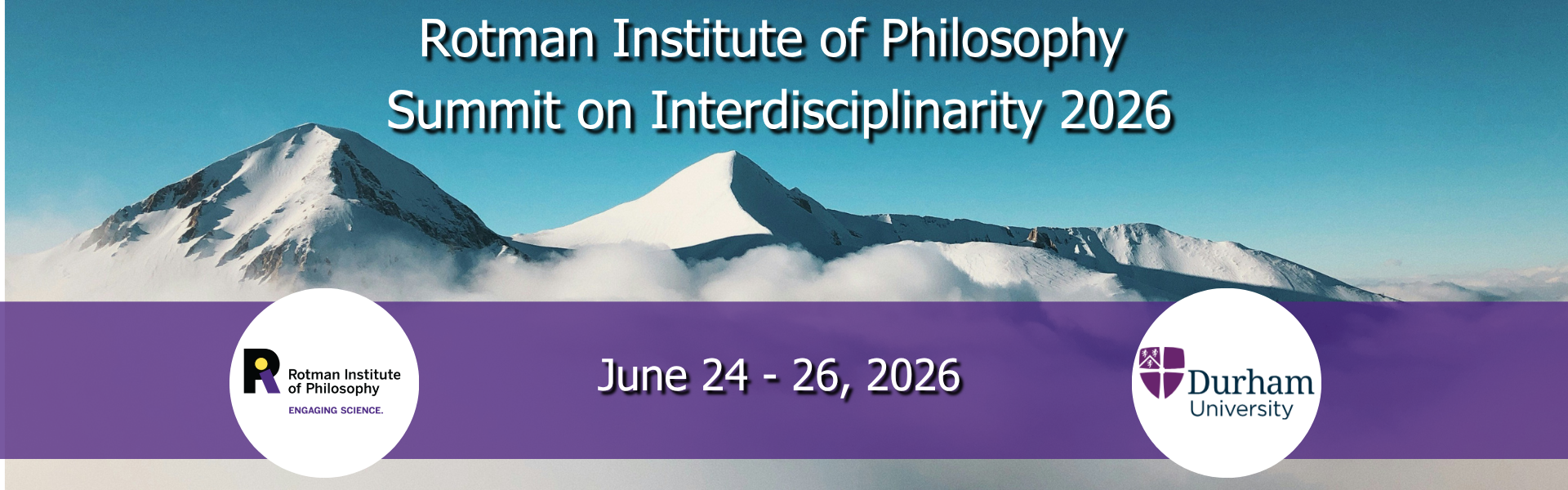 Rotman Institute of Philosophy
Summit on Interdisciplinarity 2026

Rotman Institute of Philosophy
ENGAGING SCIENCE.

June 24 - 26, 2026

Durham University